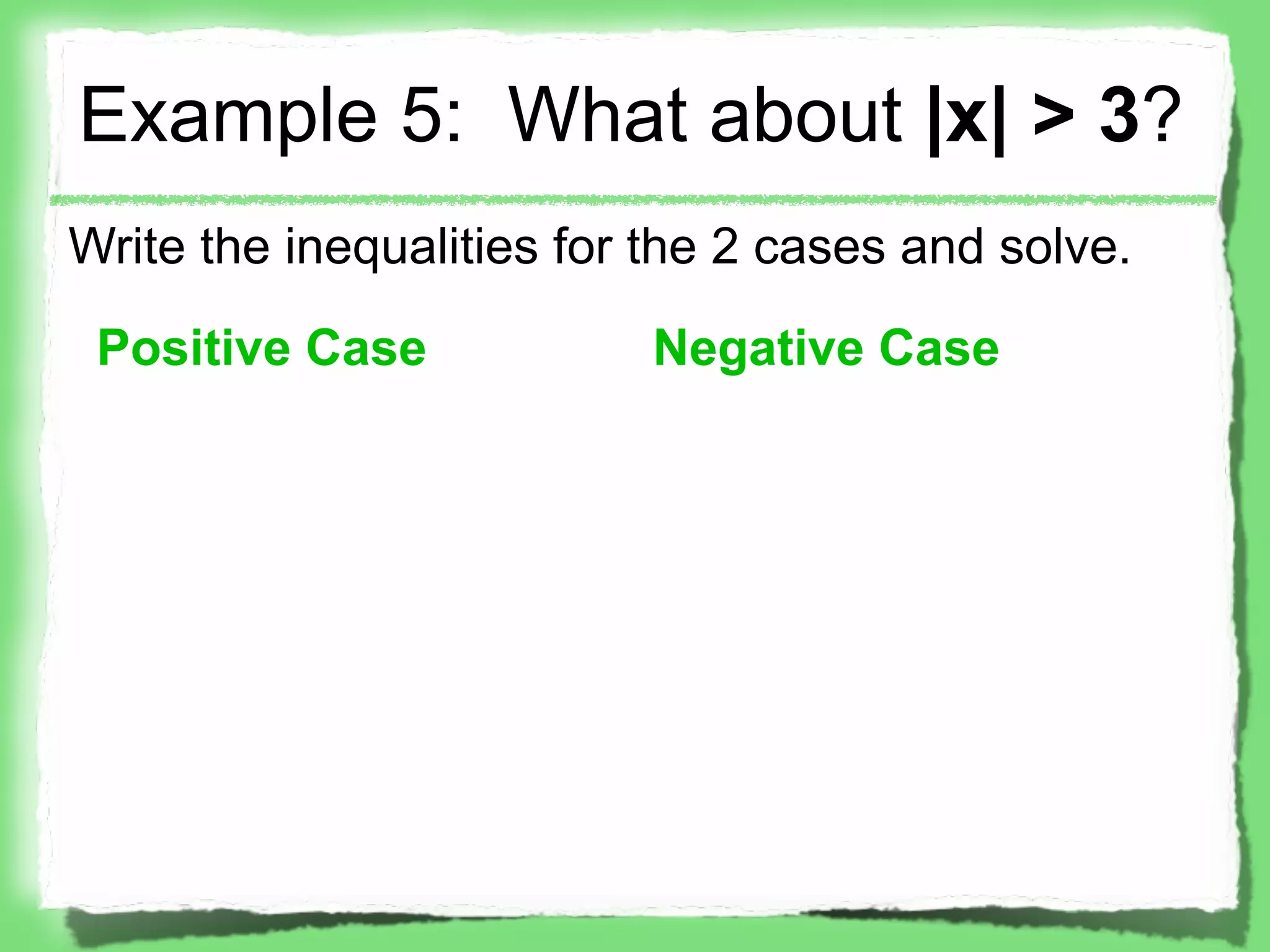 Example 5: What about $|x| > 3$?

Write the inequalities for the 2 cases and solve.

Positive Case

Negative Case